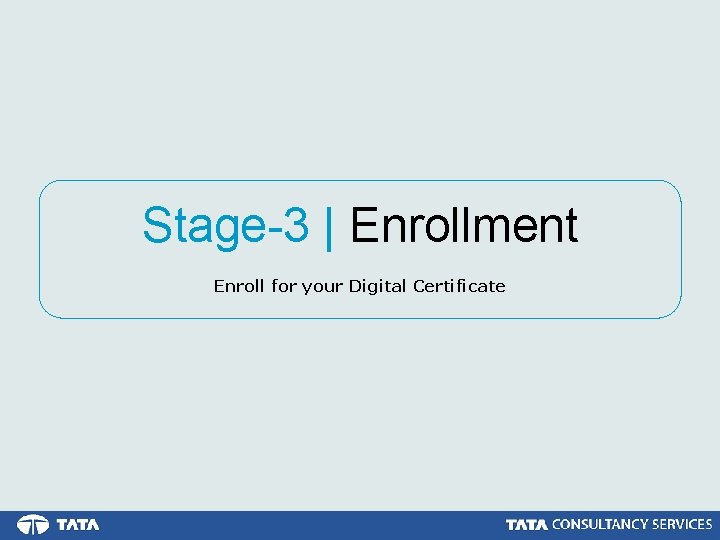 Stage-3 | Enrollment

Enroll for your Digital Certificate

TATA

TATA CONSULTANCY SERVICES